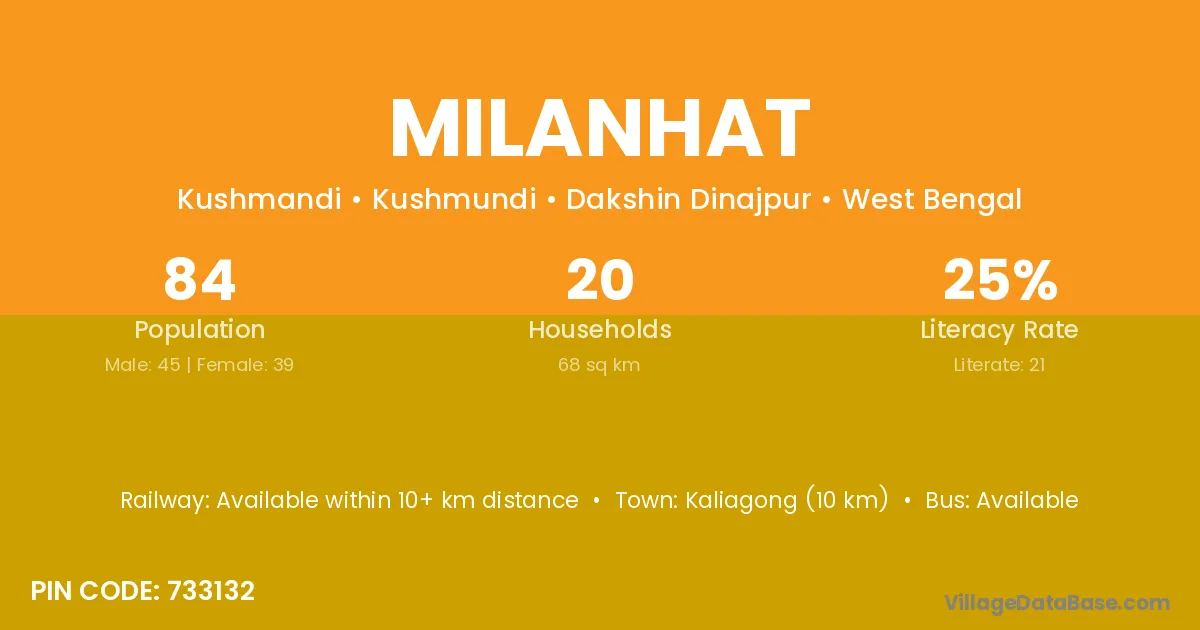 MILANHAT

Kushmandi • Kushmundi • Dakshin Dinajpur • West Bengal

84
Population
Male: 45 | Female: 39

20
Households
68 sq km

25%
Literacy Rate
Literate: 21

Railway: Available within 10+ km distance • Town: Kaliagong (10 km) • Bus: Available

PIN CODE: 733132

VillageDataBase.com